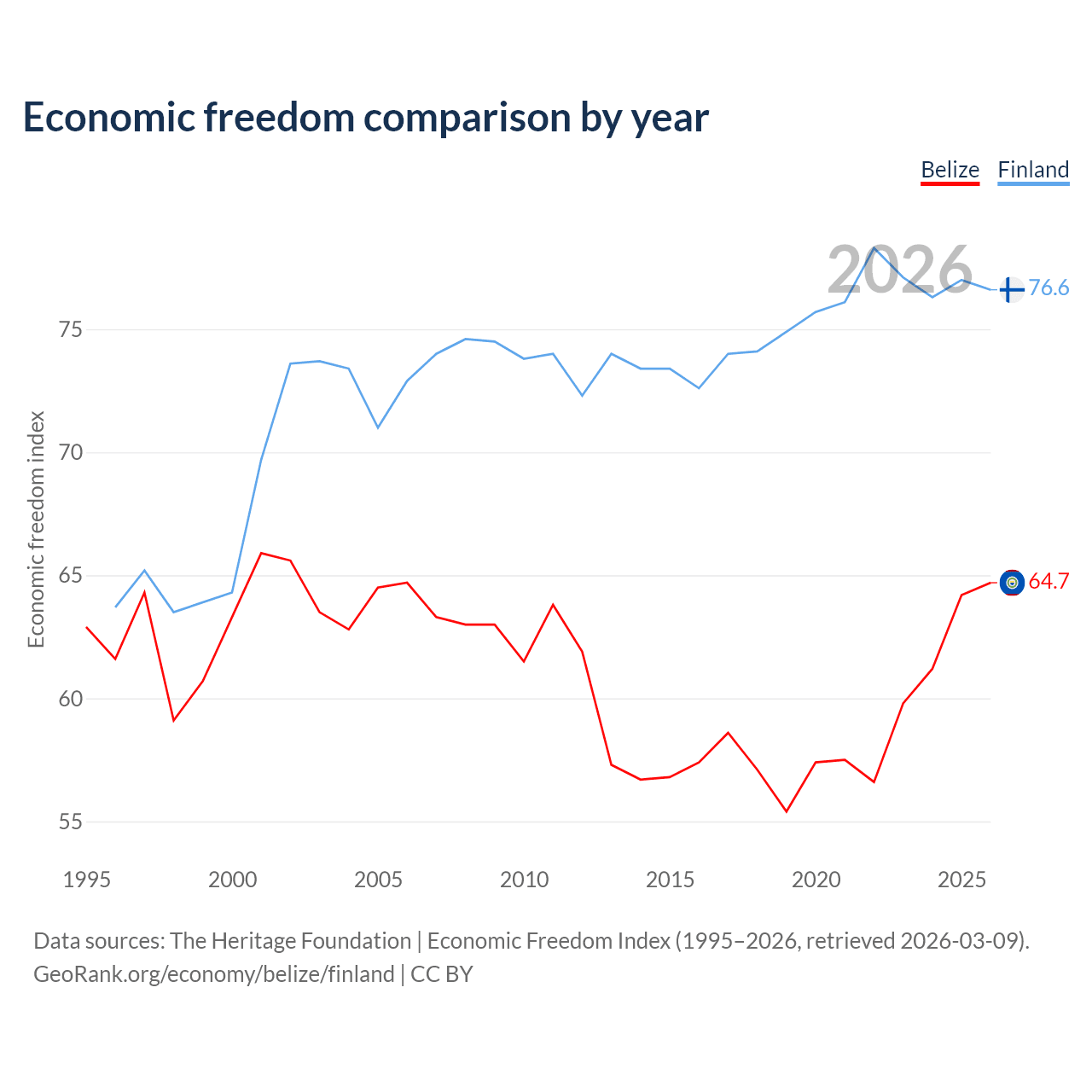 Economic freedom comparison by year

Belize Finland

2026

76.6

64.7

Economic freedom index

75

70

65

60

55

1995 2000 2005 2010 2015 2020 2025

Data sources: The Heritage Foundation | Economic Freedom Index (1995–2026, retrieved 2026-03-09).
GeoRank.org/economy/belize/finland | CC BY